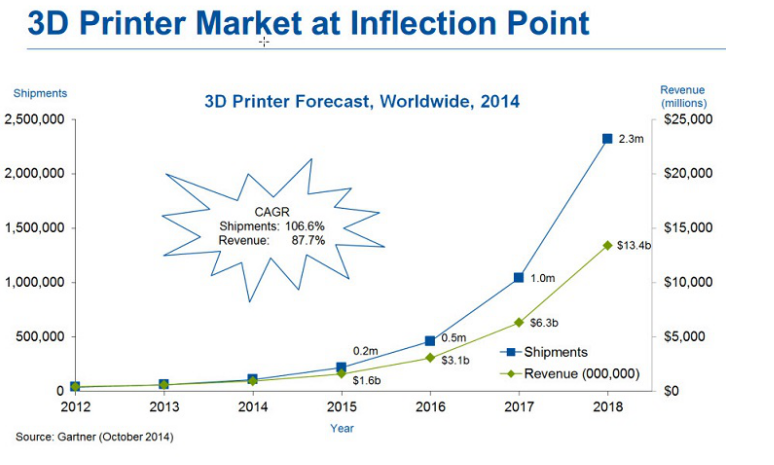 3D Printer Market at Inflection Point

Shipments

3D Printer Forecast, Worldwide, 2014

Revenue (millions)

2,500,000
2,000,000
1,500,000
1,000,000
500,000
0

$25,000
$20,000
$15,000
$10,000
$5,000
$0

CAGR
Shipments: 106.6%
Revenue: 87.7%

2.3m
$13.4b
1.0m
$6.3b
0.5m
$3.1b
0.2m
$1.6b

Shipments
Revenue (000,000)

2012 2013 2014 2015 2016 2017 2018

Year

Source: Gartner (October 2014)